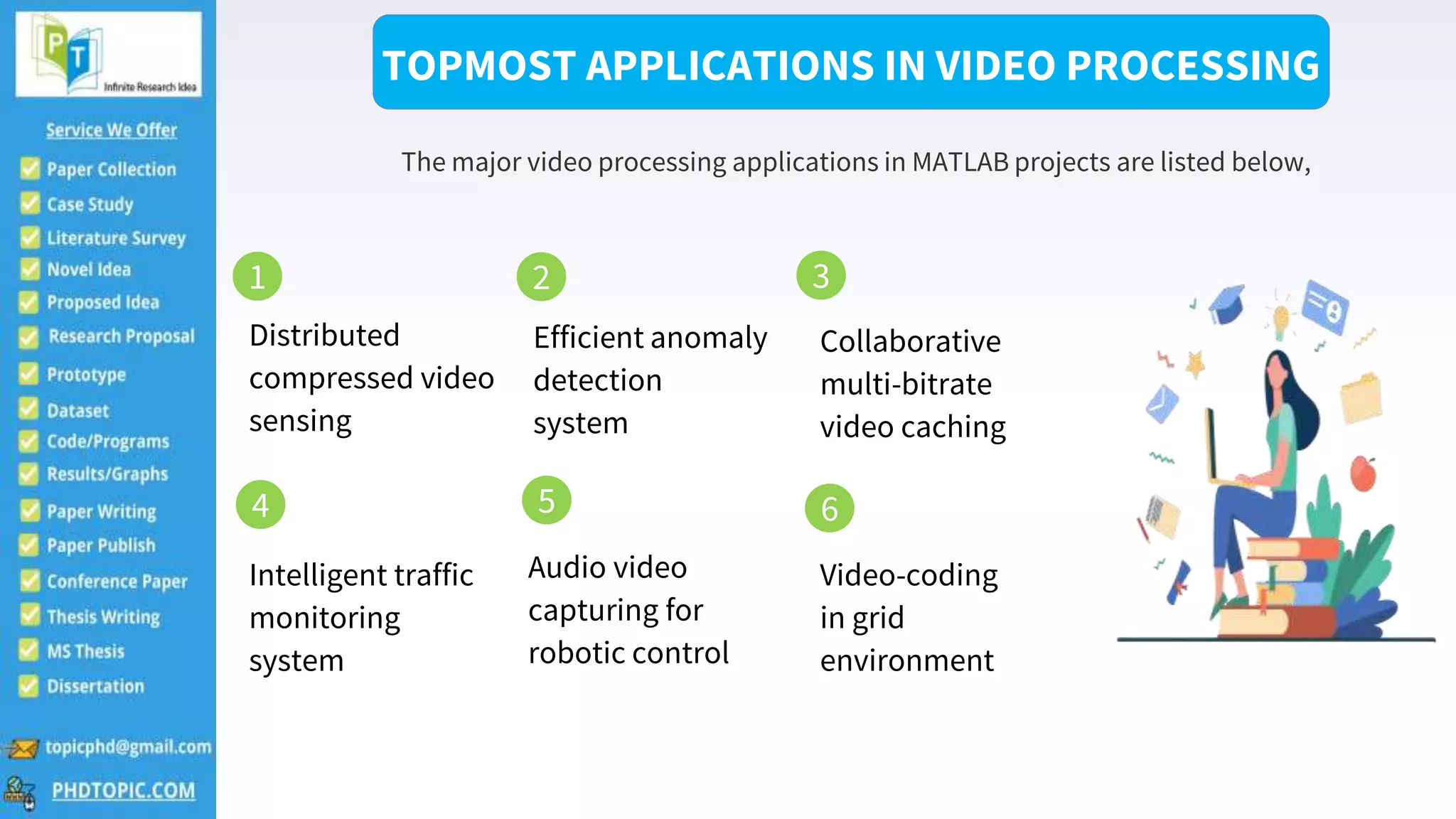 PT
Infinite Research Idea

Service We Offer

Paper Collection
Case Study
Literature Survey
Novel Idea
Proposed Idea
Research Proposal
Prototype
Dataset
Code/Programs
Results/Graphs
Paper Writing
Paper Publish
Conference Paper
Thesis Writing
MS Thesis
Dissertation

topicphd@gmail.com
PHDTOPIC.COM

TOPMOST APPLICATIONS IN VIDEO PROCESSING

The major video processing applications in MATLAB projects are listed below,

1
Distributed compressed video sensing

2
Efficient anomaly detection system

3
Collaborative multi-bitrate video caching

4
Intelligent traffic monitoring system

5
Audio video capturing for robotic control

6
Video-coding in grid environment